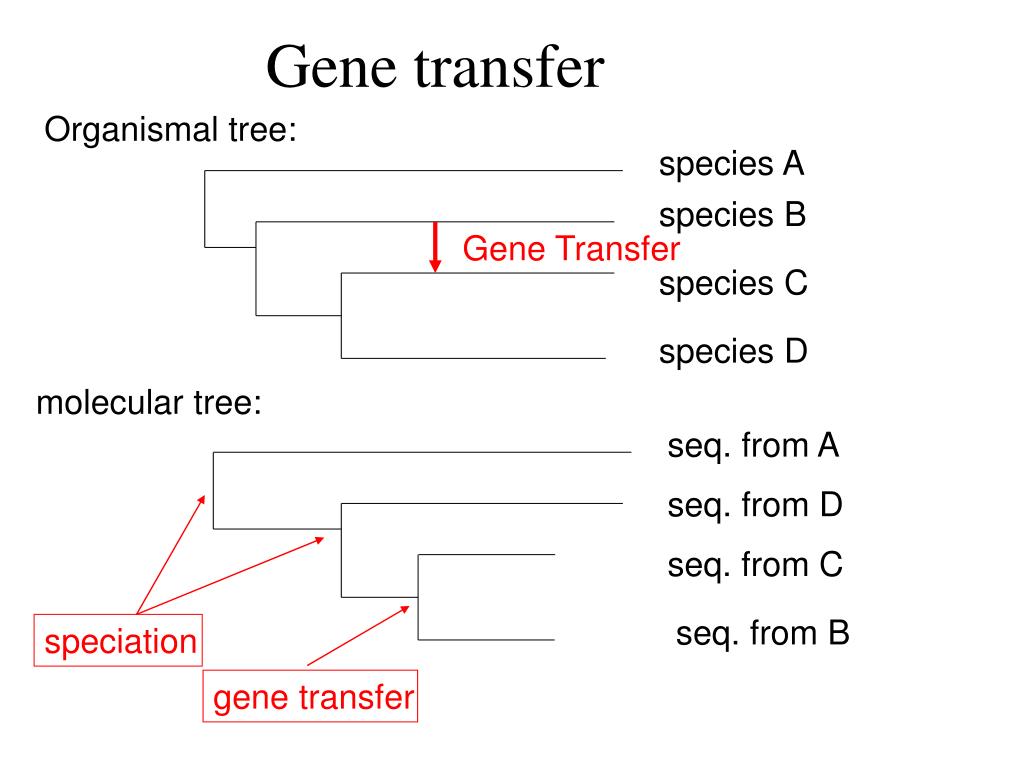 Gene transfer

Organismal tree:

species A

species B

Gene Transfer

species C

species D

molecular tree:

seq. from A

seq. from D

seq. from C

seq. from B

speciation

gene transfer